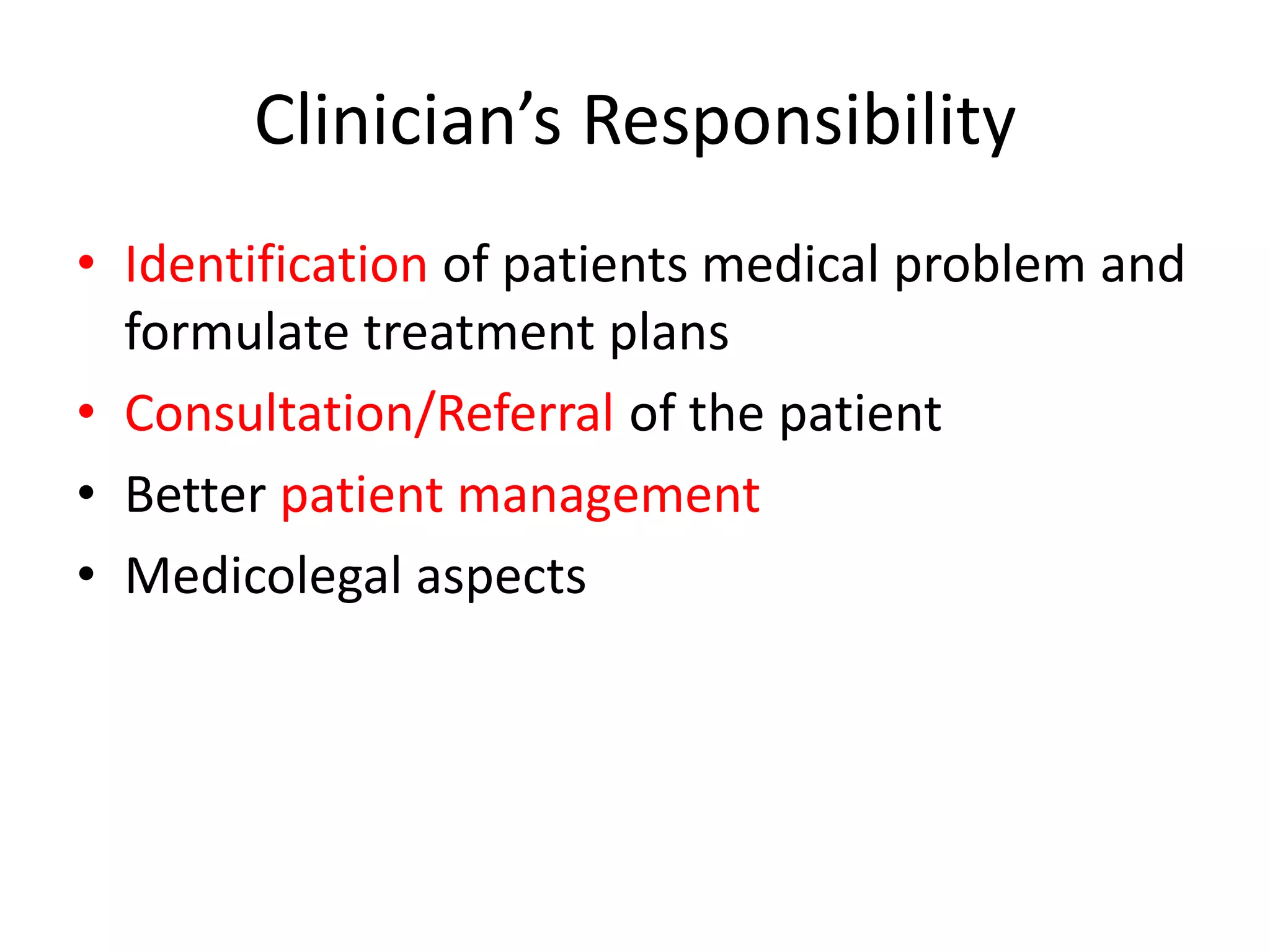 Clinician’s Responsibility

• Identification of patients medical problem and formulate treatment plans
• Consultation/Referral of the patient
• Better patient management
• Medicolegal aspects